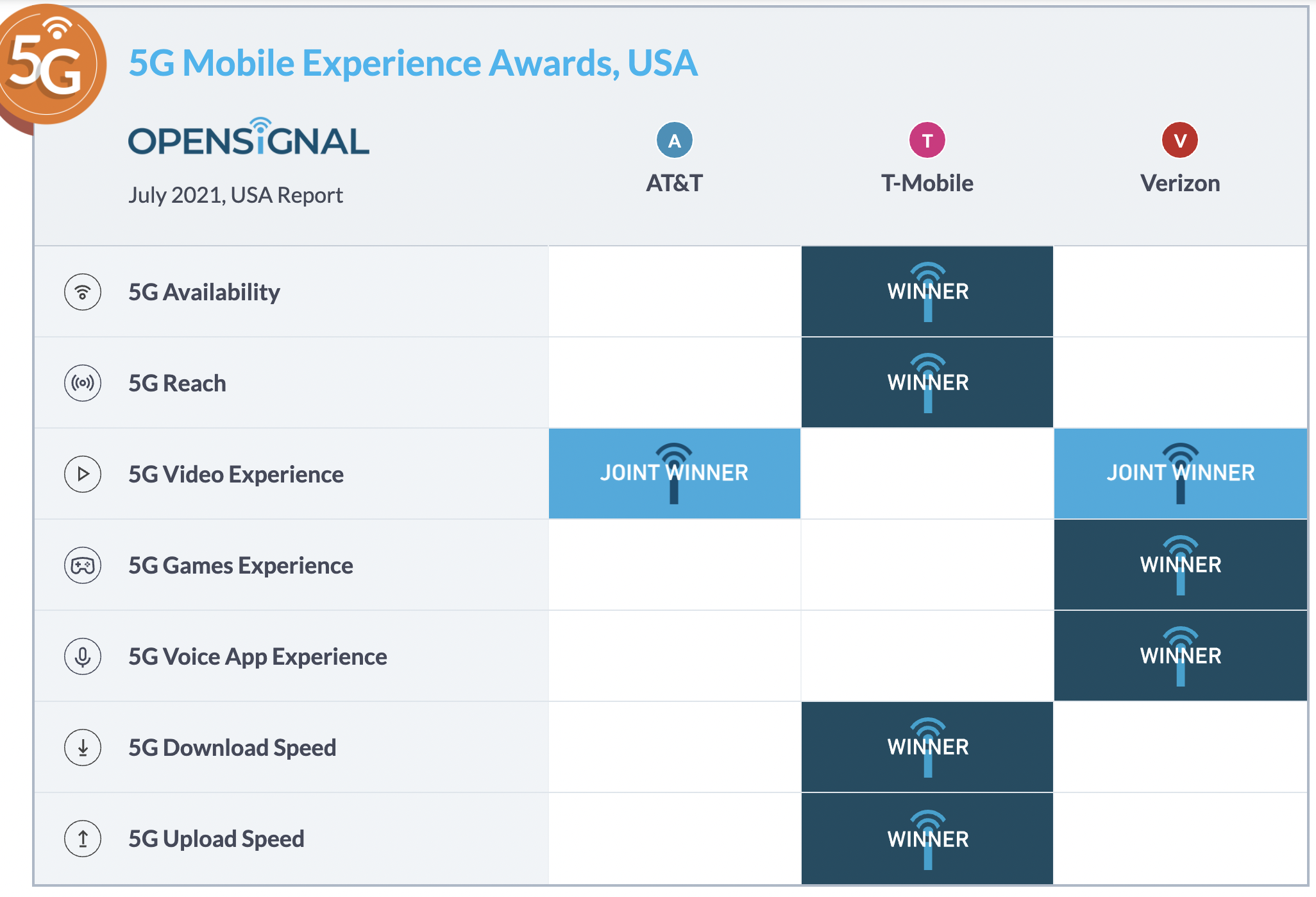 5G

5G Mobile Experience Awards, USA

OPENSIGNAL

July 2021, USA Report

| | A AT&T | T T-Mobile | V Verizon |
|---|---|---|---|
| 5G Availability | | WINNER | |
| 5G Reach | | WINNER | |
| 5G Video Experience | JOINT WINNER | | JOINT WINNER |
| 5G Games Experience | | | WINNER |
| 5G Voice App Experience | | | WINNER |
| 5G Download Speed | | WINNER | |
| 5G Upload Speed | | WINNER | |